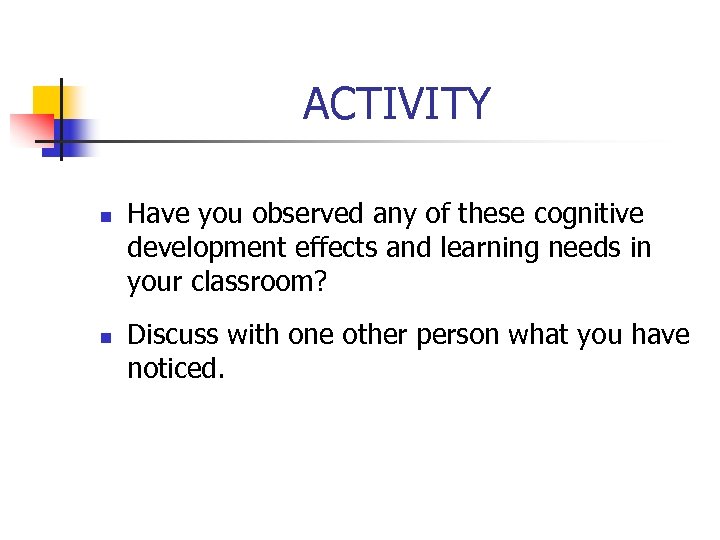 ACTIVITY

- Have you observed any of these cognitive development effects and learning needs in your classroom?
- Discuss with one other person what you have noticed.